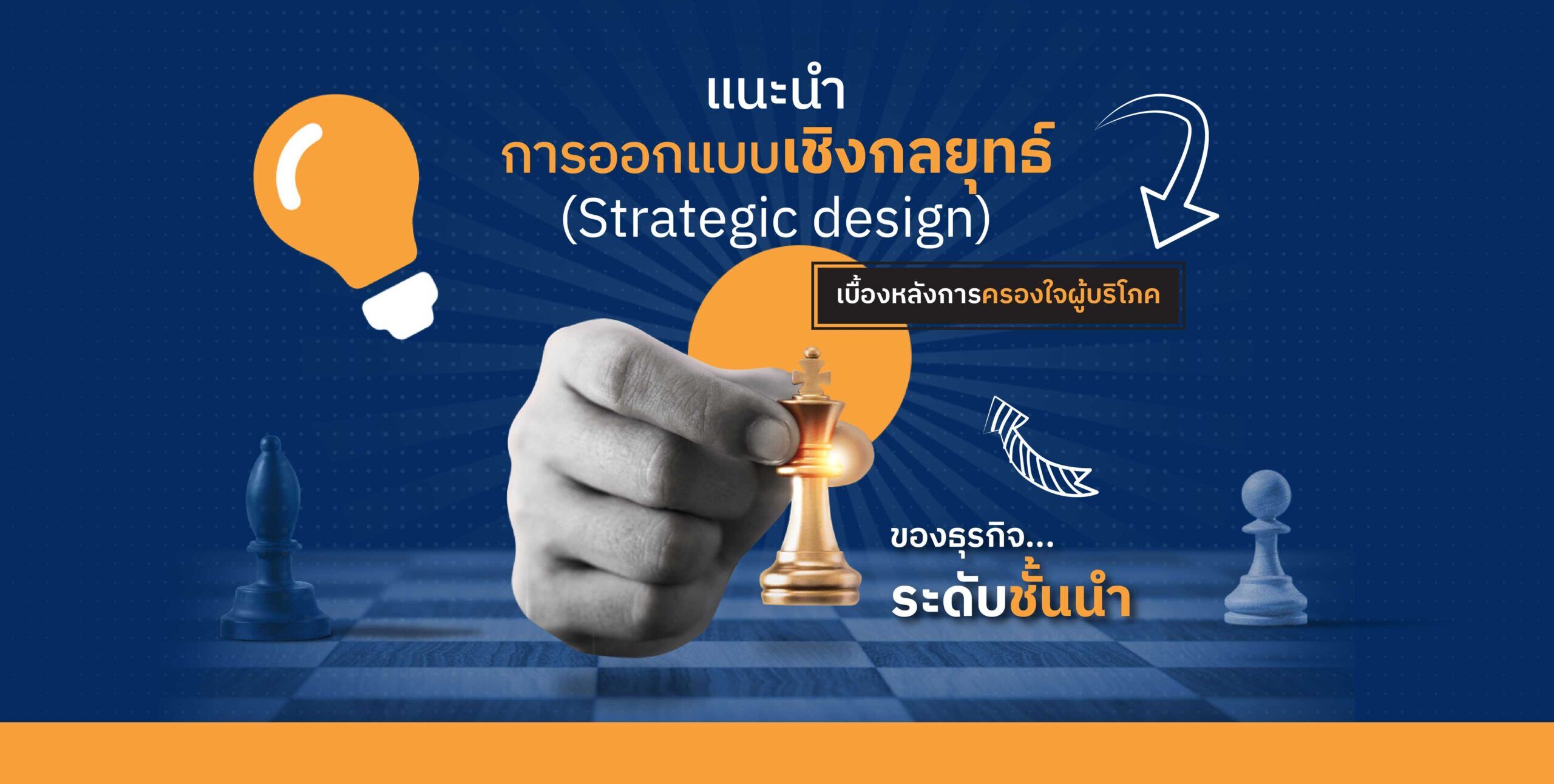 แนะนำ
การออกแบบเชิงกลยุทธ์
(Strategic design)

เบื้องหลังการครองใจผู้บริโภค

ของธุรกิจ...
ระดับชั้นนำ